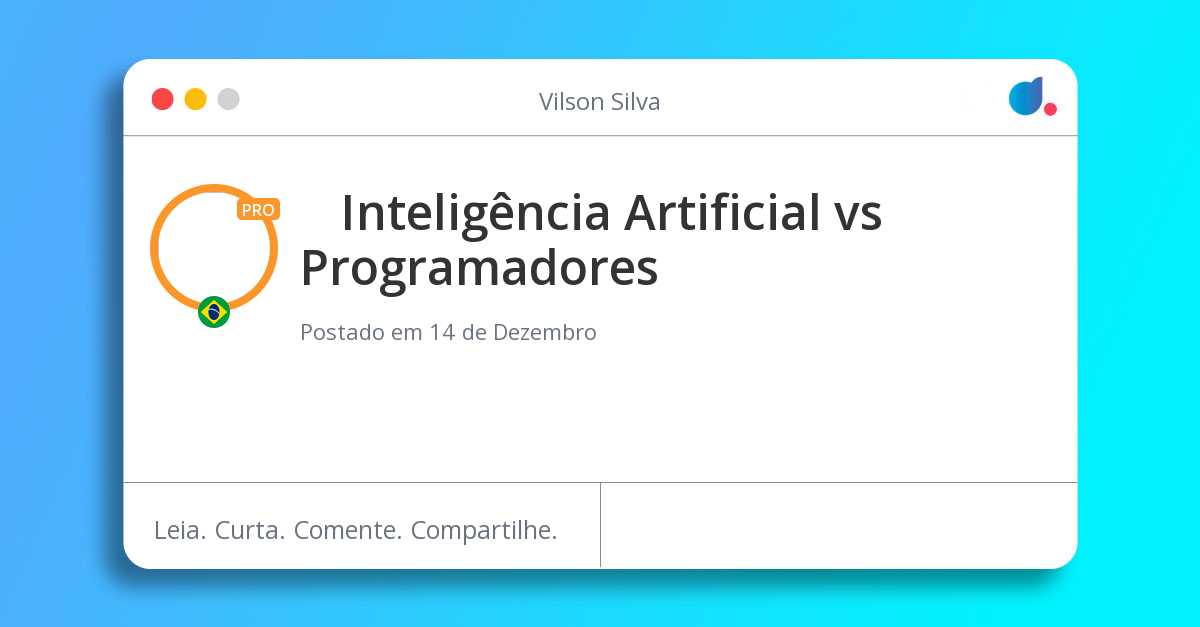 Vilson Silva

PRO

Inteligência Artificial vs Programadores

Postado em 14 de Dezembro

Leia. Curta. Comente. Compartilhe.